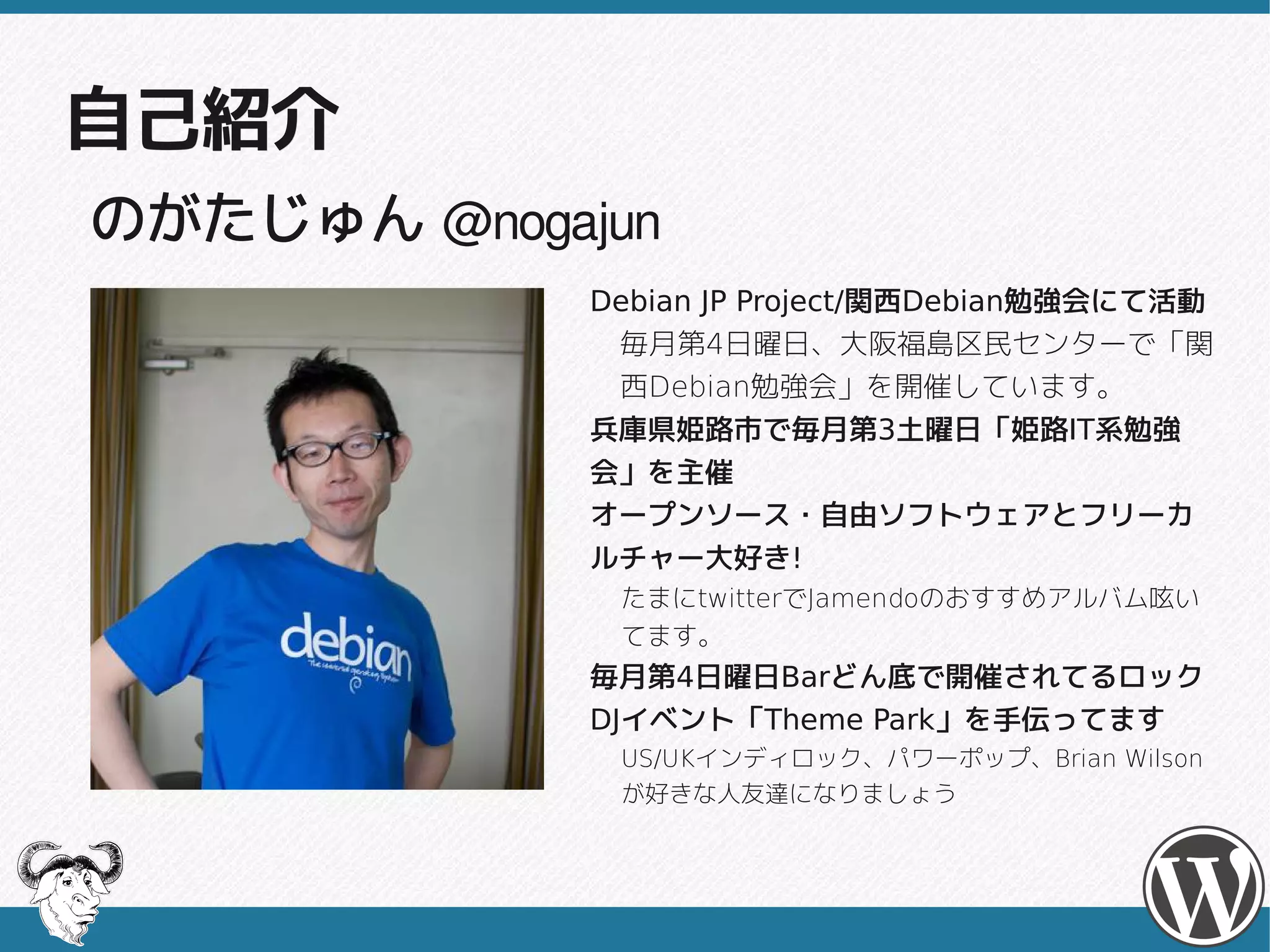 自己紹介

のがたじゅん @nogajun

debian
The universal operating system

Debian JP Project/関西Debian勉強会にて活動

毎月第4日曜日、大阪福島区民センターで「関西Debian勉強会」を開催しています。

兵庫県姫路市で毎月第3土曜日「姫路IT系勉強会」を主催

オープンソース・自由ソフトウェアとフリーカルチャー大好き!

たまにtwitterでJamendoのおすすめアルバム呟いてます。

毎月第4日曜日Barどん底で開催されてるロックDJイベント「Theme Park」を手伝ってます

US/UKインディロック、パワーポップ、Brian Wilsonが好きな人友達になりましょう